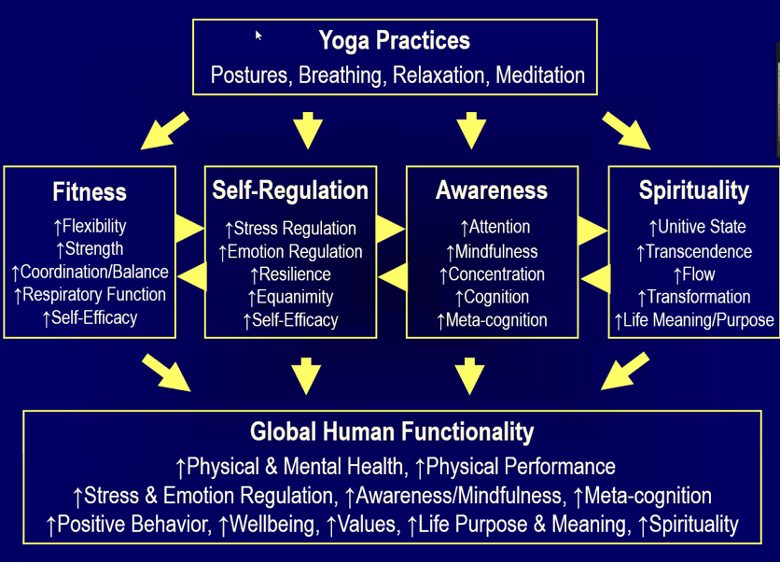 Yoga Practices
Postures, Breathing, Relaxation, Meditation

Fitness
↑Flexibility
↑Strength
↑Coordination/Balance
↑Respiratory Function
↑Self-Efficacy

Self-Regulation
↑Stress Regulation
↑Emotion Regulation
↑Resilience
↑Equanimity
↑Self-Efficacy

Awareness
↑Attention
↑Mindfulness
↑Concentration
↑Cognition
↑Meta-cognition

Spirituality
↑Unitive State
↑Transcendence
↑Flow
↑Transformation
↑Life Meaning/Purpose

Global Human Functionality
↑Physical & Mental Health, ↑Physical Performance
↑Stress & Emotion Regulation, ↑Awareness/Mindfulness, ↑Meta-cognition
↑Positive Behavior, ↑Wellbeing, ↑Values, ↑Life Purpose & Meaning, ↑Spirituality